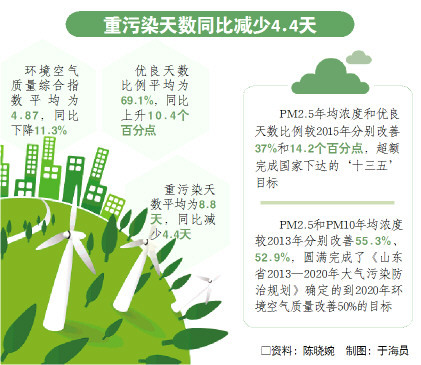 重污染天数同比减少4.4天

环境空气质量综合指数平均为4.87，同比下降11.3%

优良天数比例平均为69.1%，同比上升10.4个百分点

重污染天数平均为8.8天，同比减少4.4天

PM2.5年均浓度和优良天数比例较2015年分别改善37%和14.2个百分点，超额完成国家下达的‘十三五’目标

PM2.5和PM10年均浓度较2013年分别改善55.3%、52.9%，圆满完成了《山东省2013—2020年大气污染防治规划》确定的到2020年环境空气质量改善50%的目标

□资料：陈晓婉　制图：于海员